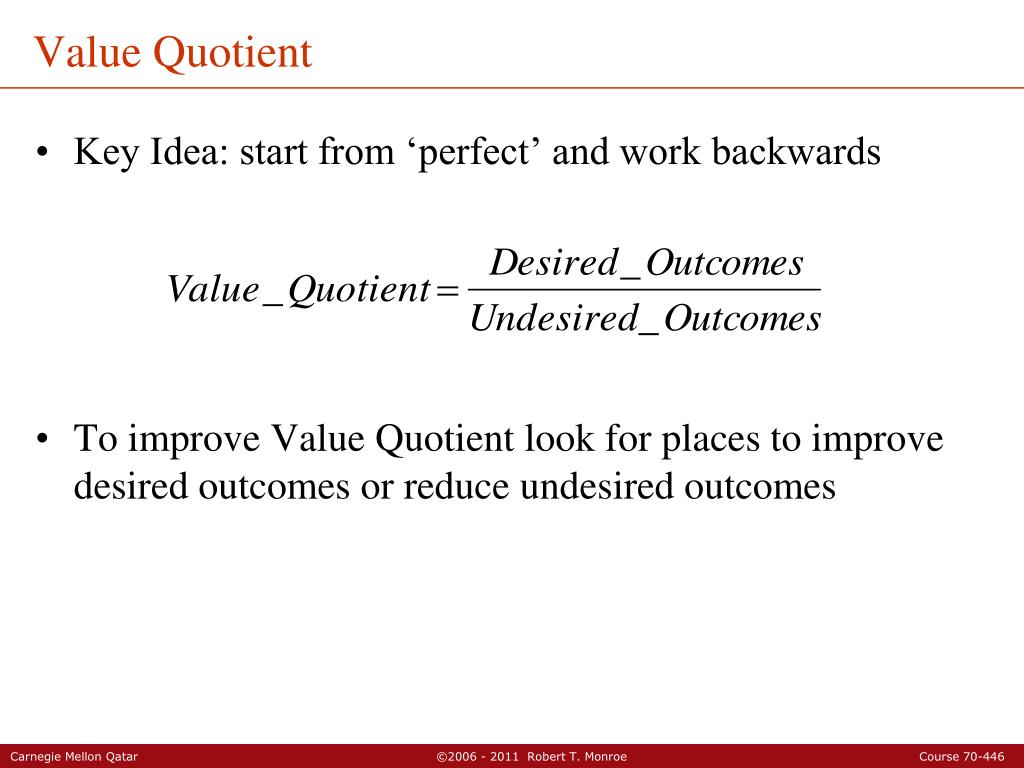 Value Quotient

• Key Idea: start from ‘perfect’ and work backwards

$Value\_Quotient = \frac{Desired\_Outcomes}{Undesired\_Outcomes}$

• To improve Value Quotient look for places to improve desired outcomes or reduce undesired outcomes

Carnegie Mellon Qatar ©2006 - 2011 Robert T. Monroe Course 70-446